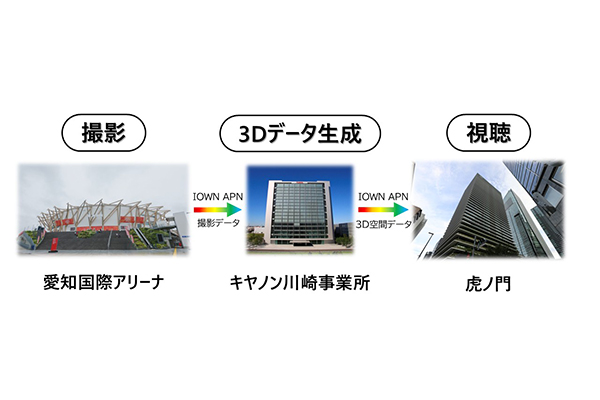 撮影

3Dデータ生成

視聴

IOWN APN

撮影データ

IOWN APN

3D空間データ

愛知国際アリーナ

キヤノン川崎事業所

虎ノ門